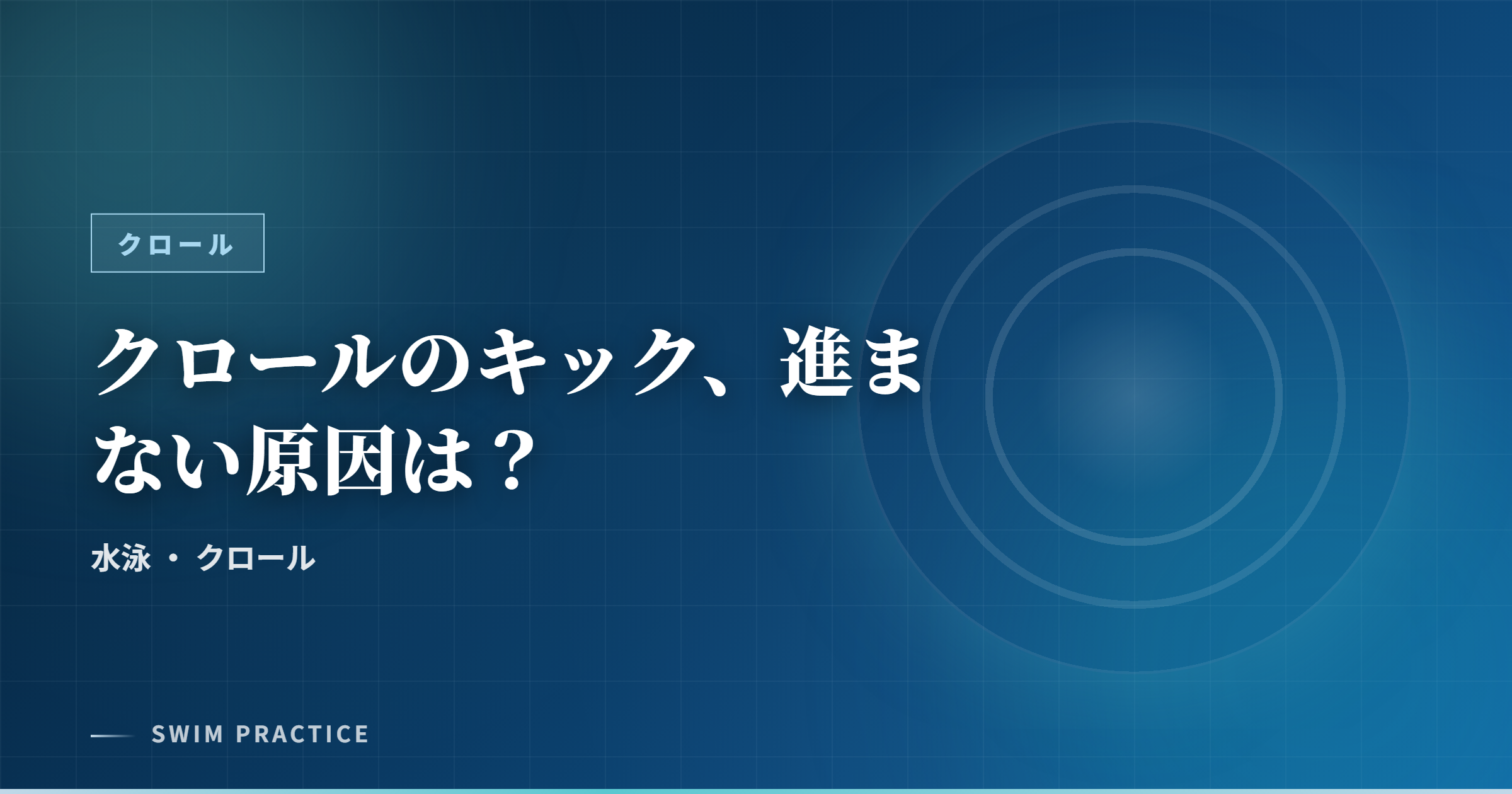 クロール

クロールのキック、進まない原因は？

水泳 ・ クロール

SWIM PRACTICE